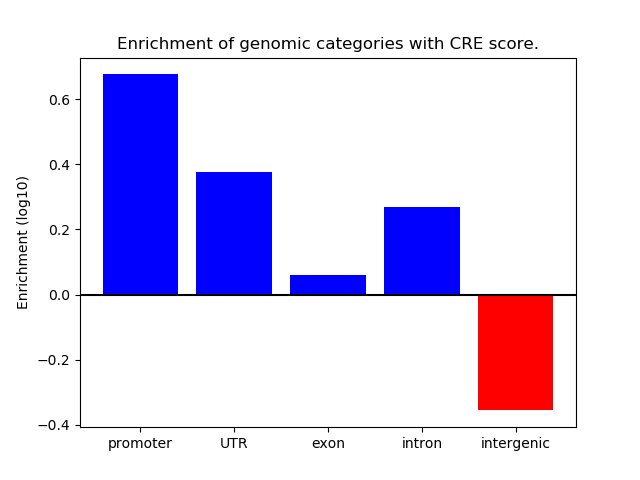 Enrichment of genomic categories with CRE score.

Enrichment (log10)

0.6
0.4
0.2
0.0
−0.2
−0.4

promoter
UTR
exon
intron
intergenic